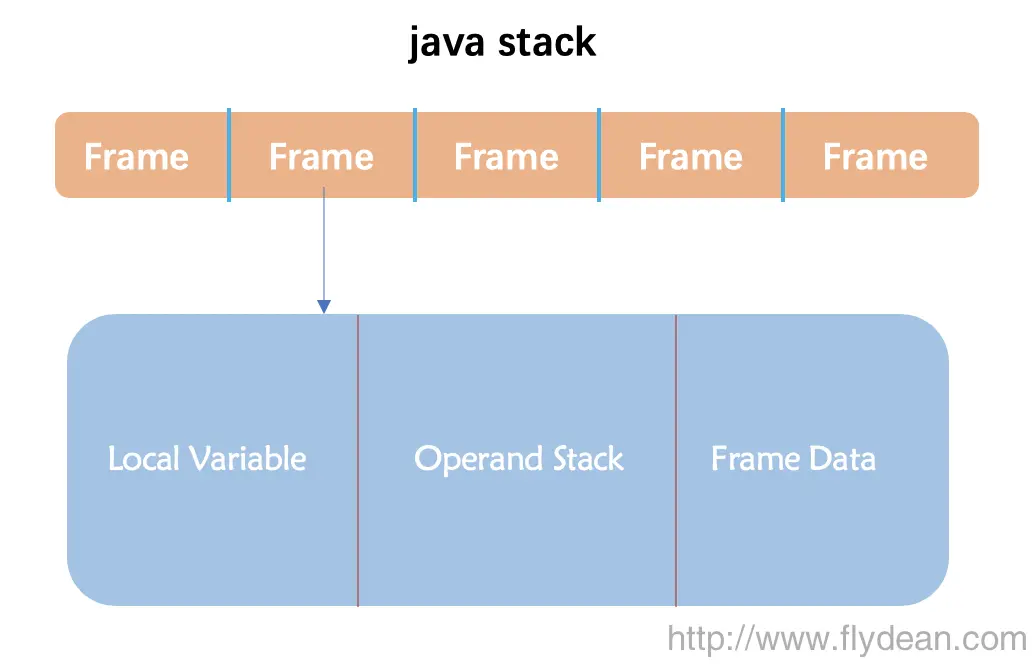 java stack

Frame Frame Frame Frame Frame

Local Variable Operand Stack Frame Data

http://www.flydean.com